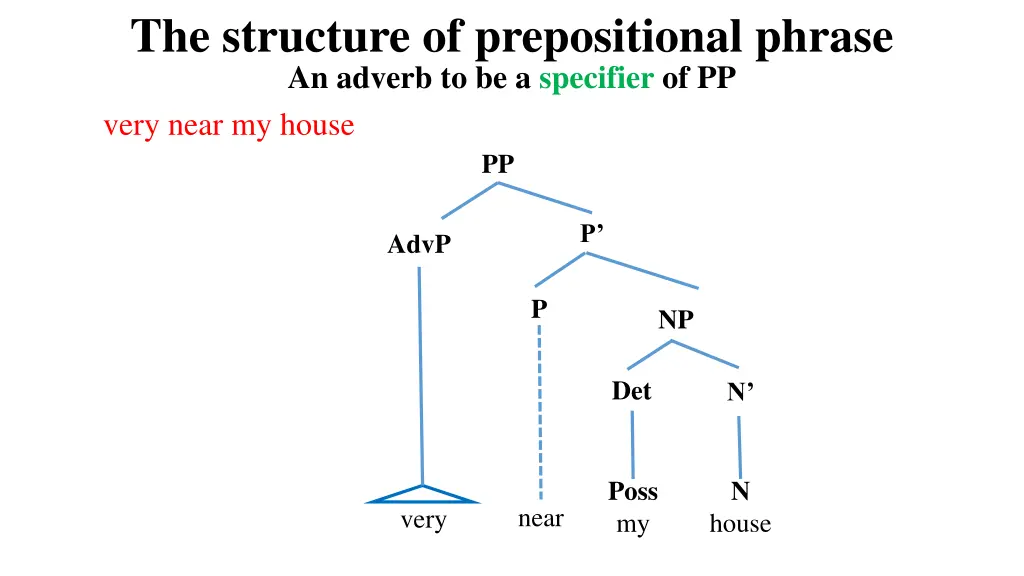 The structure of prepositional phrase
An adverb to be a specifier of PP

very near my house

PP
AdvP
P’
P
NP
Det
N’
Poss
N
very
near
my
house